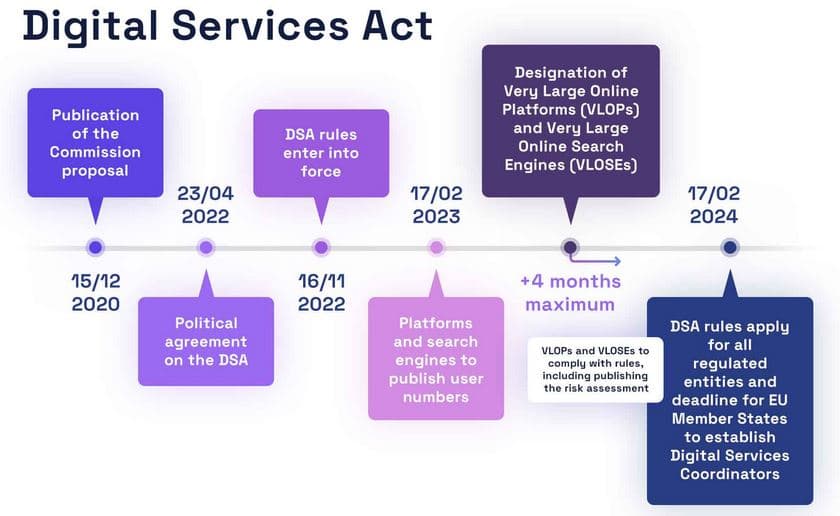 Digital Services Act

Publication of the Commission proposal

15/12 2020

23/04 2022

Political agreement on the DSA

DSA rules enter into force

16/11 2022

17/02 2023

Platforms and search engines to publish user numbers

Designation of Very Large Online Platforms (VLOPs) and Very Large Online Search Engines (VLOSEs)

+4 months maximum

VLOPs and VLOSEs to comply with rules, including publishing the risk assessment

17/02 2024

DSA rules apply for all regulated entities and deadline for EU Member States to establish Digital Services Coordinators